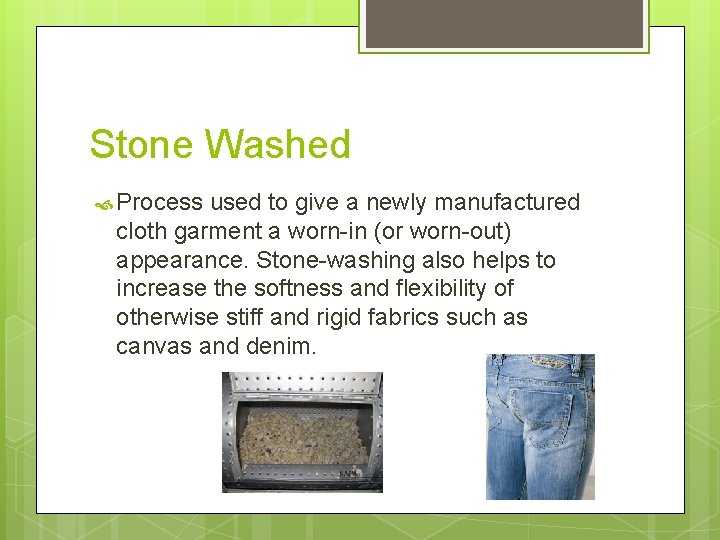 Stone Washed

Process used to give a newly manufactured cloth garment a worn-in (or worn-out) appearance. Stone-washing also helps to increase the softness and flexibility of otherwise stiff and rigid fabrics such as canvas and denim.